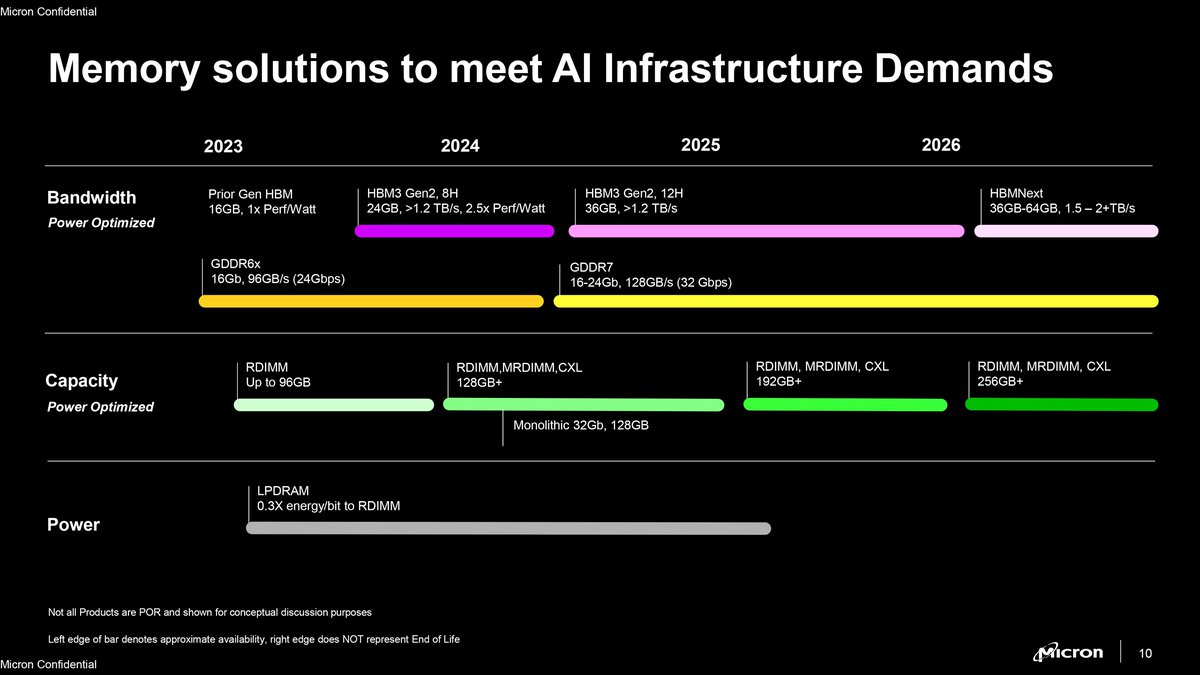 Micron Confidential

Memory solutions to meet AI Infrastructure Demands

2023 2024 2025 2026

Bandwidth
Power Optimized

Prior Gen HBM
16GB, 1x Perf/Watt

HBM3 Gen2, 8H
24GB, >1.2 TB/s, 2.5x Perf/Watt

HBM3 Gen2, 12H
36GB, >1.2 TB/s

HBMNext
36GB-64GB, 1.5 – 2+TB/s

GDDR6x
16Gb, 96GB/s (24Gbps)

GDDR7
16-24Gb, 128GB/s (32 Gbps)

Capacity
Power Optimized

RDIMM
Up to 96GB

RDIMM,MRDIMM,CXL
128GB+

Monolithic 32Gb, 128GB

RDIMM, MRDIMM, CXL
192GB+

RDIMM, MRDIMM, CXL
256GB+

Power

LPDRAM
0.3X energy/bit to RDIMM

Not all Products are POR and shown for conceptual discussion purposes

Left edge of bar denotes approximate availability, right edge does NOT represent End of Life

Micron 10

Micron Confidential